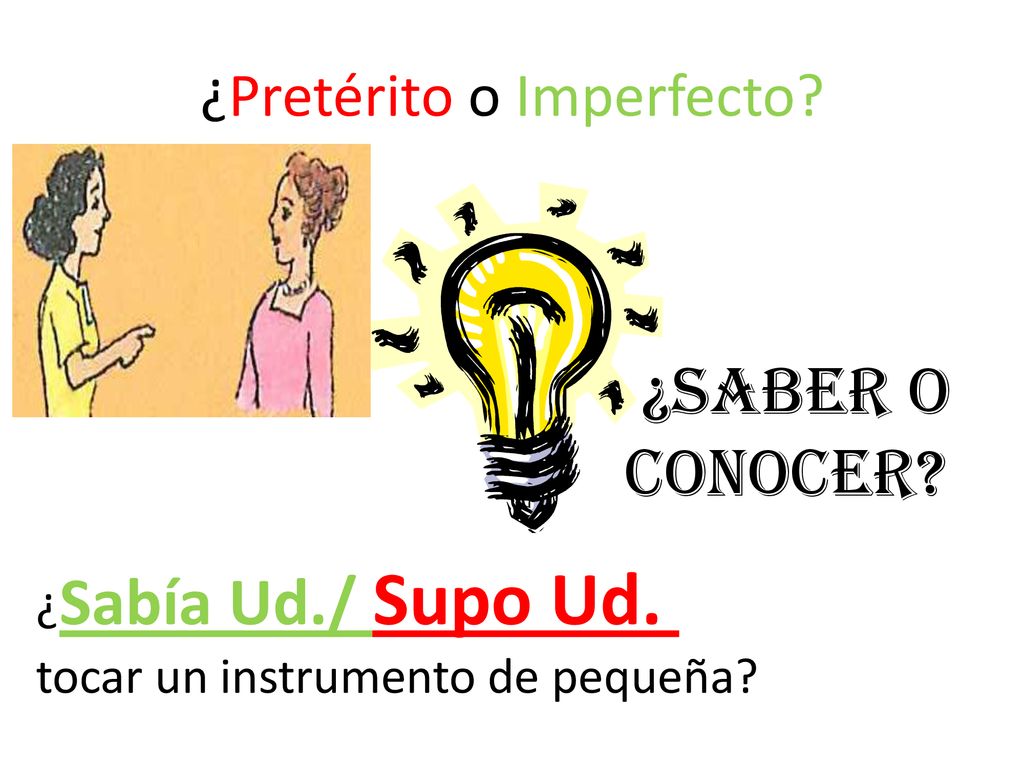 ¿Pretérito o Imperfecto?

¿SABER O CONOCER?

¿Sabía Ud./ Supo Ud. tocar un instrumento de pequeña?